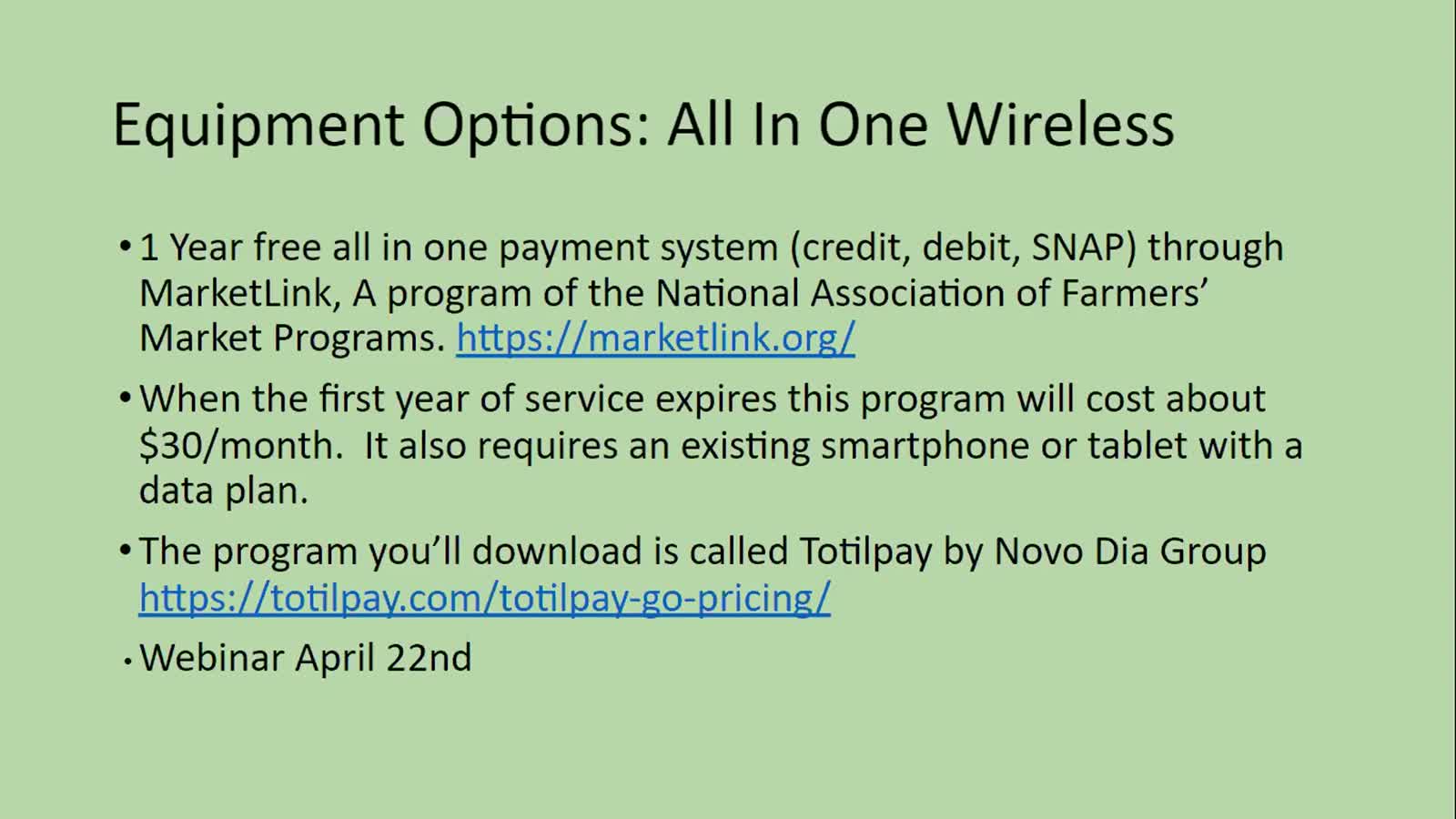 Equipment Options: All In One Wireless

• 1 Year free all in one payment system (credit, debit, SNAP) through MarketLink, A program of the National Association of Farmers' Market Programs. https://marketlink.org/

• When the first year of service expires this program will cost about \$30/month. It also requires an existing smartphone or tablet with a data plan.

• The program you'll download is called Totilpay by Novo Dia Group https://totilpay.com/totilpay-go-pricing/

• Webinar April 22nd